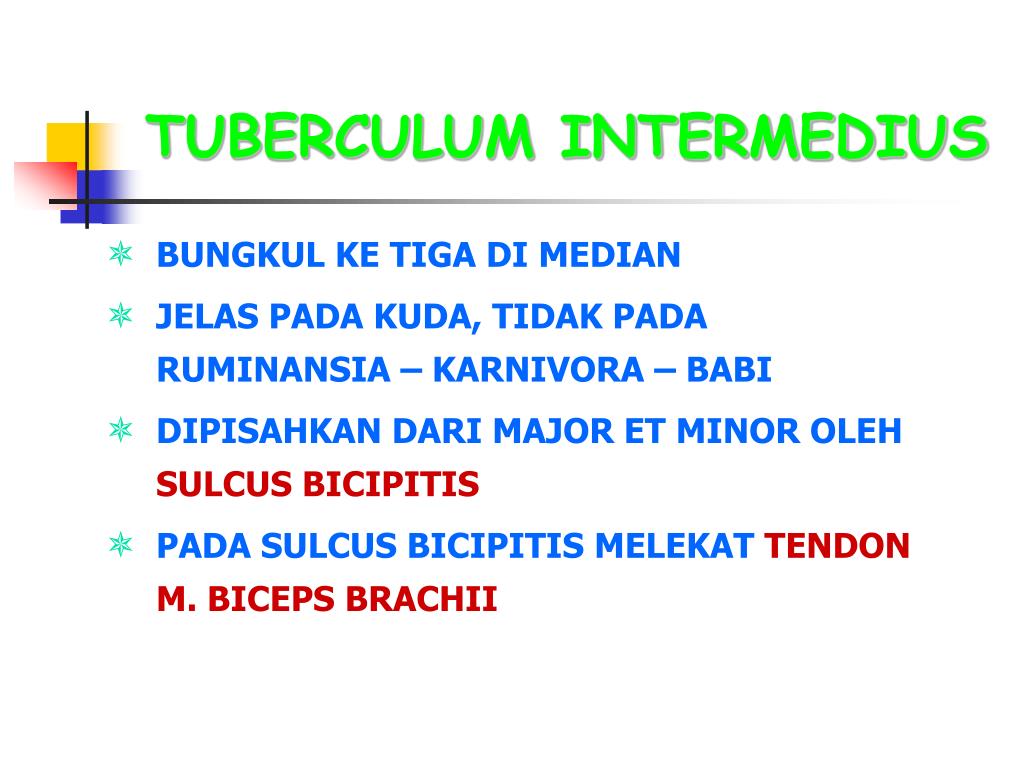 TUBERCULUM INTERMEDIUS

BUNGKUL KE TIGA DI MEDIAN

JELAS PADA KUDA, TIDAK PADA RUMINANSIA – KARNIVORA – BABI

DIPISAHKAN DARI MAJOR ET MINOR OLEH SULCUS BICIPITIS

PADA SULCUS BICIPITIS MELEKAT TENDON M. BICEPS BRACHII